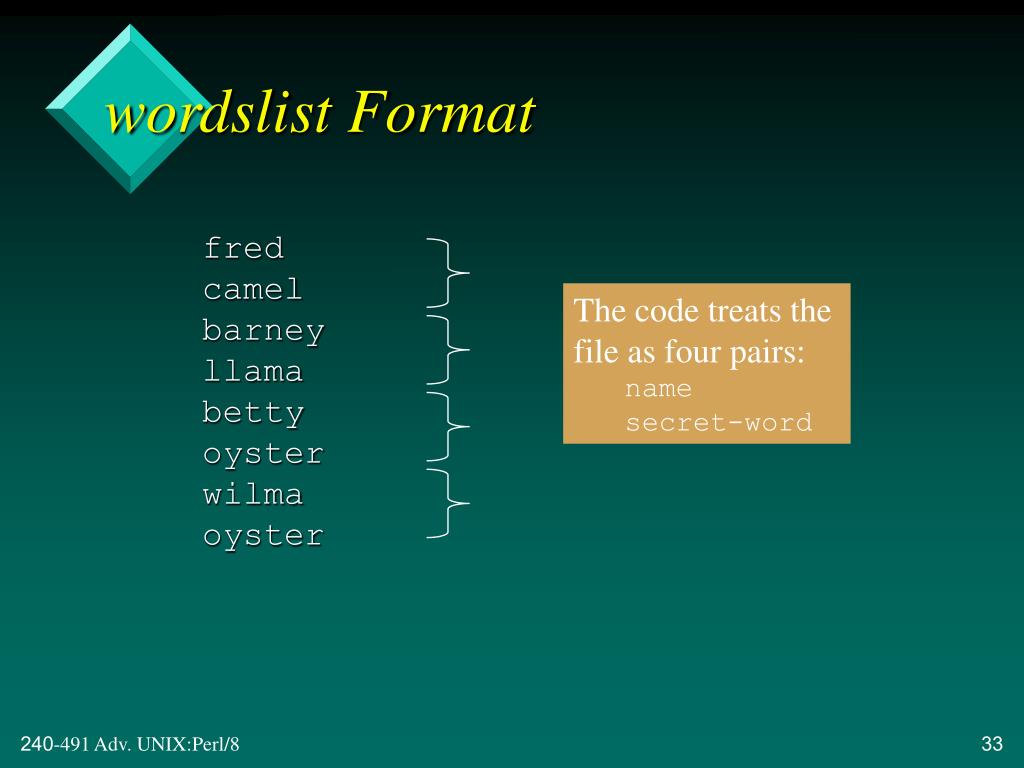 wordslist Format

fred
camel
barney
llama
betty
oyster
wilma
oyster

The code treats the file as four pairs:
name
secret-word

240-491 Adv. UNIX:Perl/8

33